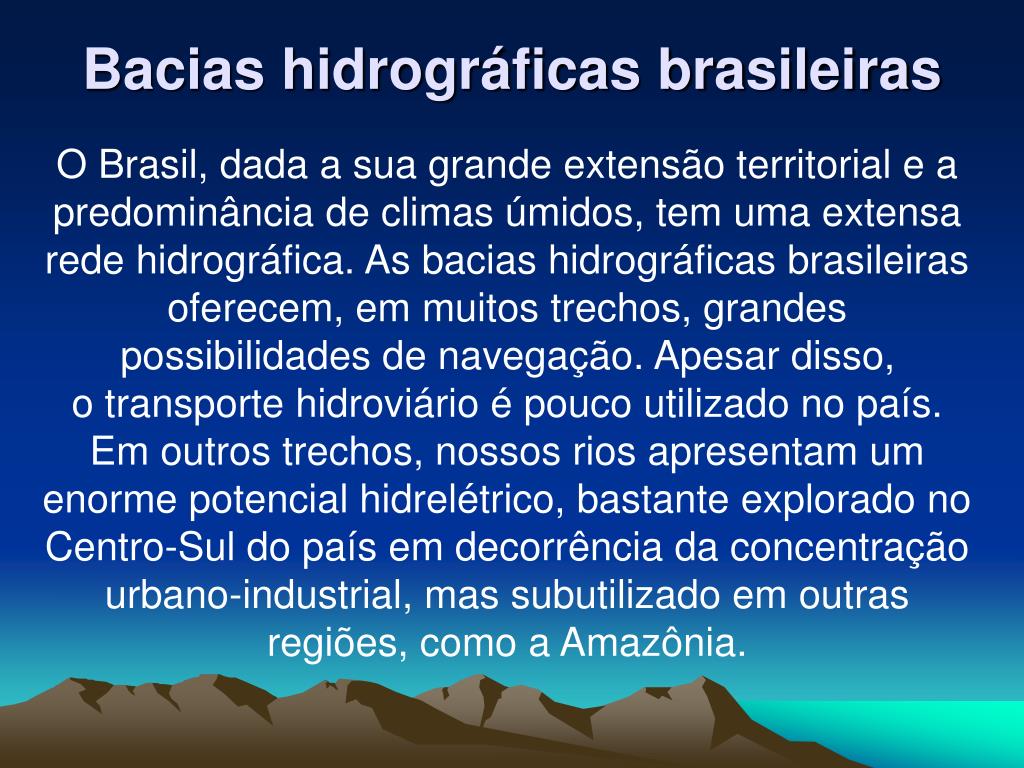 Bacias hidrográficas brasileiras

O Brasil, dada a sua grande extensão territorial e a predominância de climas úmidos, tem uma extensa rede hidrográfica. As bacias hidrográficas brasileiras oferecem, em muitos trechos, grandes possibilidades de navegação. Apesar disso, o transporte hidroviário é pouco utilizado no país. Em outros trechos, nossos rios apresentam um enorme potencial hidrelétrico, bastante explorado no Centro-Sul do país em decorrência da concentração urbano-industrial, mas subutilizado em outras regiões, como a Amazônia.